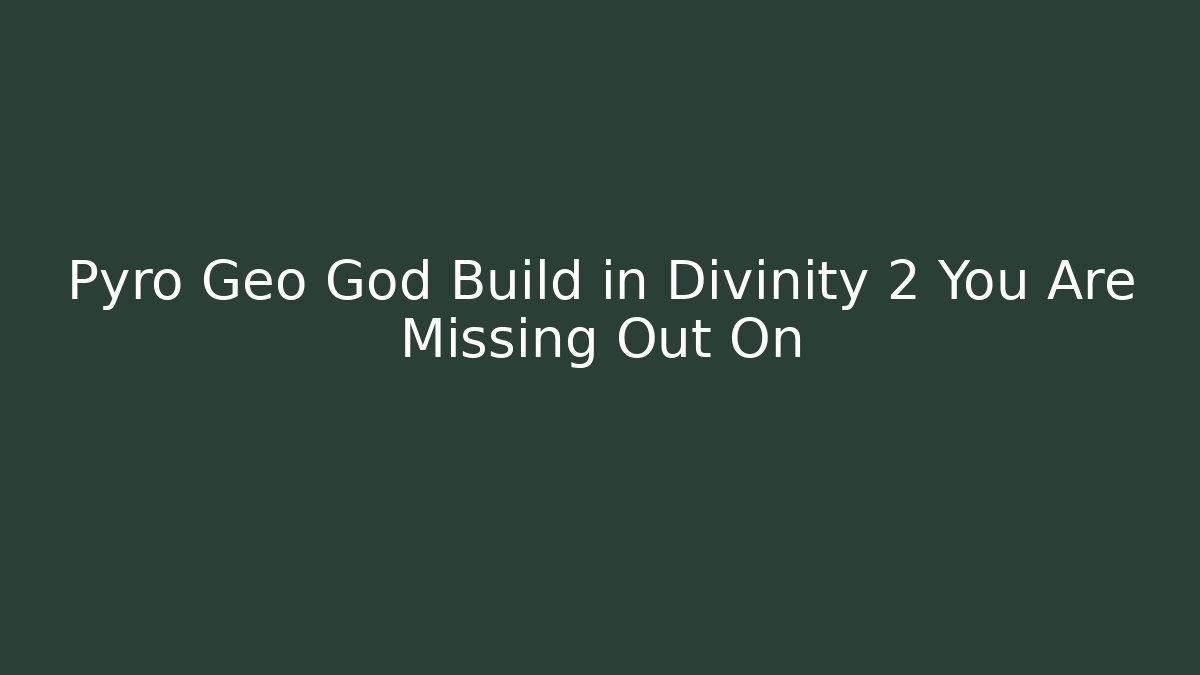 Pyro Geo God Build in Divinity 2 You Are Missing Out On